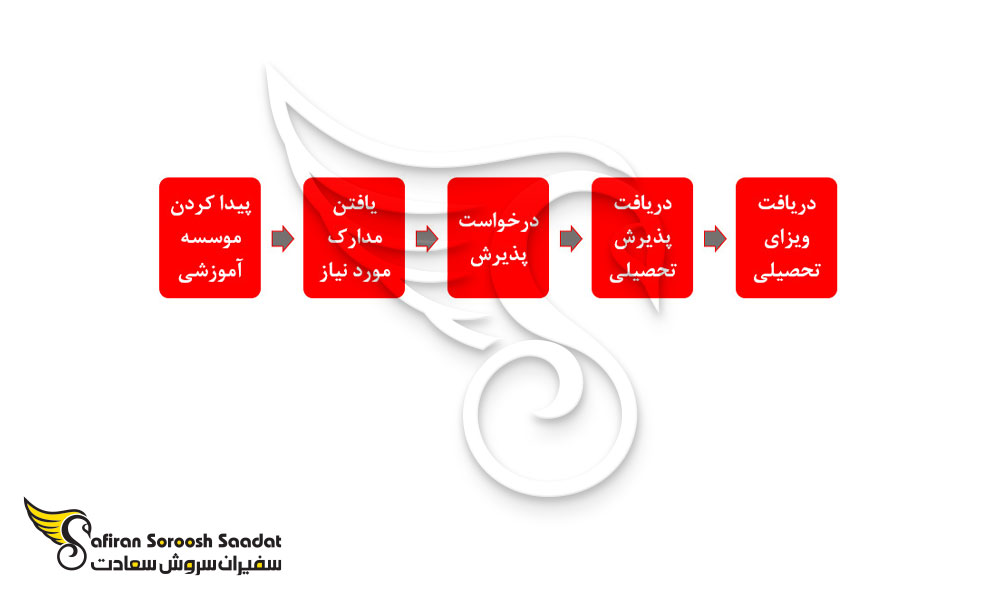 پیدا کردن موسسه آموزشی

یافتن مدارک مورد نیاز

درخواست پذیرش

دریافت پذیرش تحصیلی

دریافت ویزای تحصیلی

Safiran Soroosh Saadat
سفیران سروش سعادت